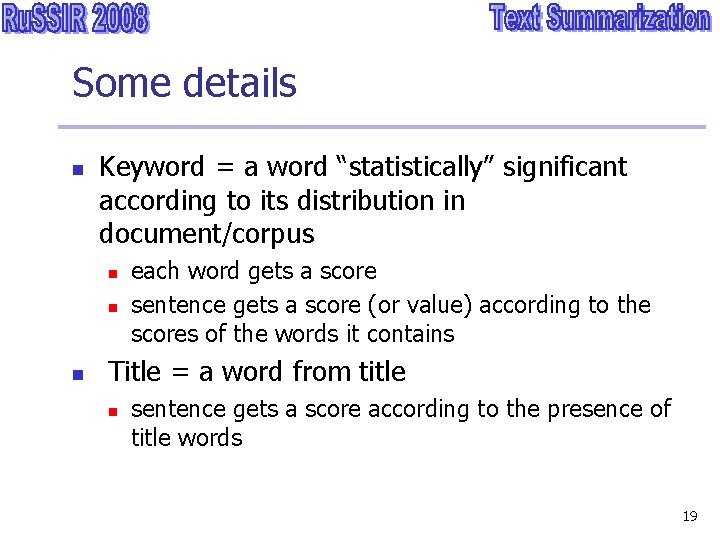 RuSSIR 2008

Text Summarization

Some details

- Keyword = a word “statistically” significant according to its distribution in document/corpus
  - each word gets a score
  - sentence gets a score (or value) according to the scores of the words it contains
- Title = a word from title
  - sentence gets a score according to the presence of title words

19